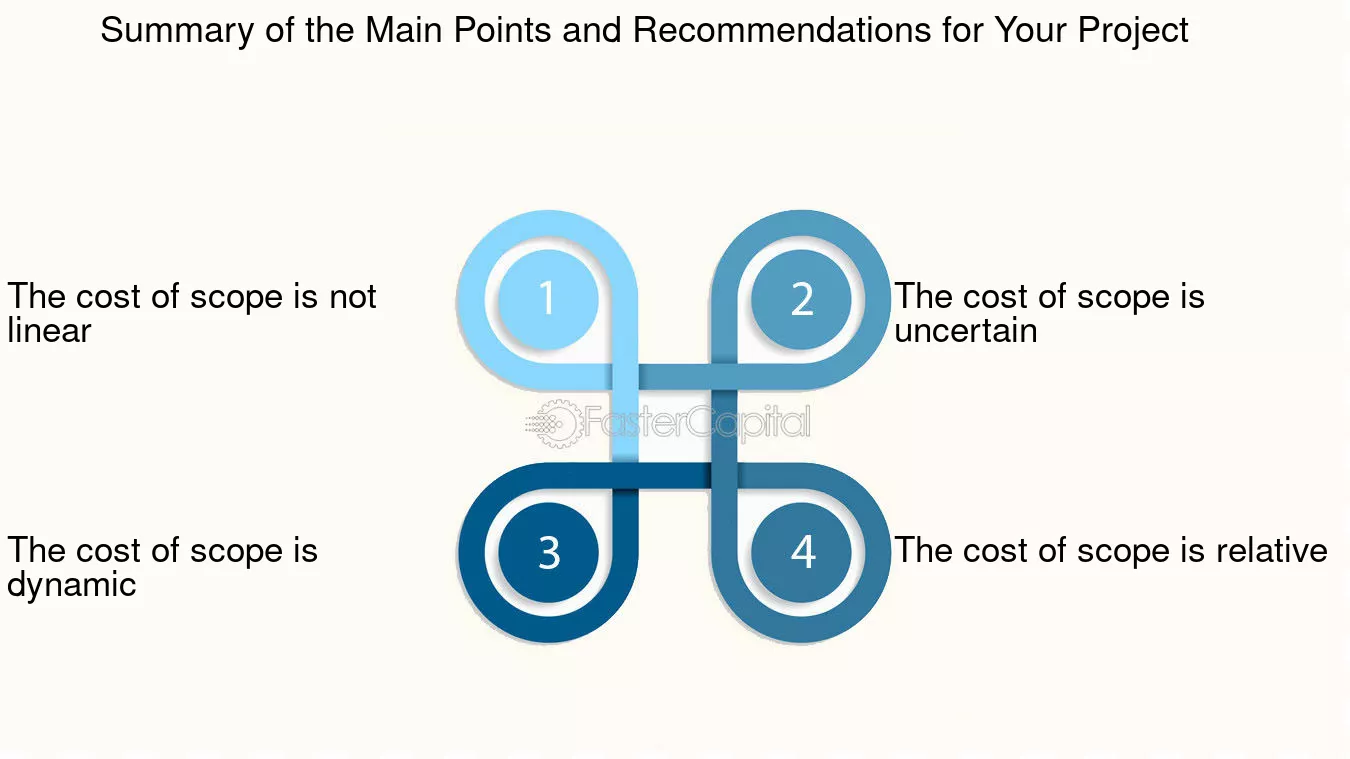 Summary of the Main Points and Recommendations for Your Project

The cost of scope is not linear

1

2

The cost of scope is uncertain

FasterCapital

The cost of scope is dynamic

3

4

The cost of scope is relative